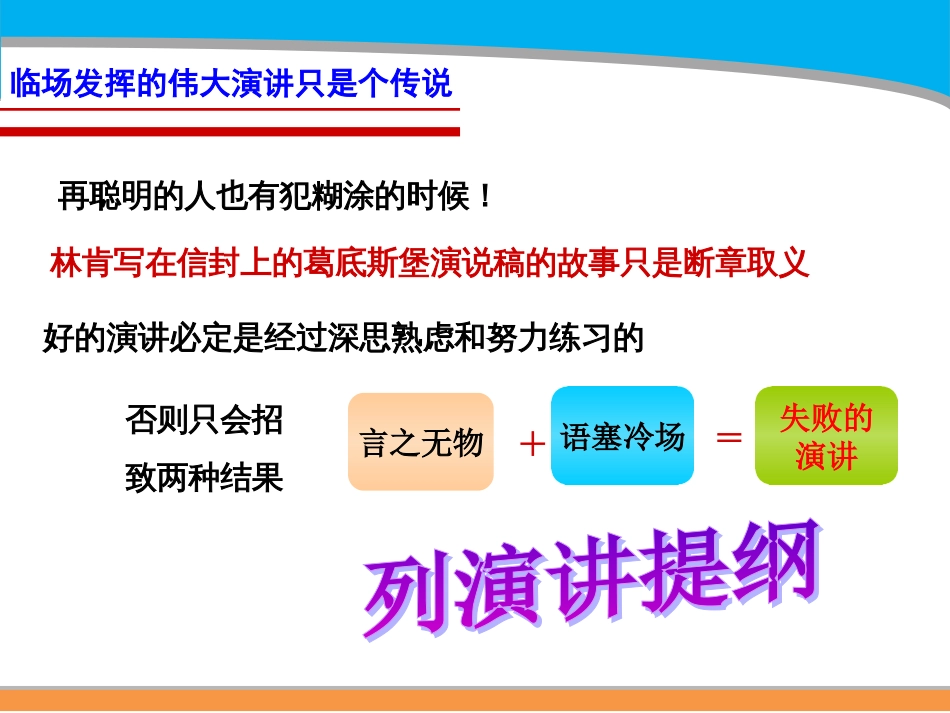 临场发挥的伟大演讲只是个传说

再聪明的人也有犯糊涂的时候！

林肯写在信封上的葛底斯堡演说稿的故事只是断章取义

好的演讲必定是经过深思熟虑和努力练习的

否则只会招致两种结果

言之无物 ＋ 语塞冷场 ＝ 失败的演讲

列演讲提纲